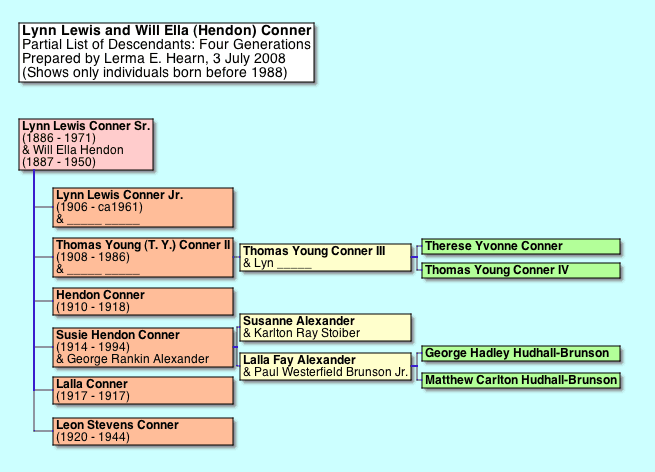 Lynn Lewis and Will Ella (Hendon) Conner
Partial List of Descendants: Four Generations
Prepared by Lerma E. Hearn, 3 July 2008
(Shows only individuals born before 1988)

Lynn Lewis Conner Sr.
(1886 - 1971)
& Will Ella Hendon
(1887 - 1950)

Lynn Lewis Conner Jr.
(1906 - ca1961)
& ______ ______

Thomas Young (T. Y.) Conner II
(1908 - 1986)
& ______ ______

Thomas Young Conner III
& Lyn ______

Therese Yvonne Conner

Thomas Young Conner IV

Hendon Conner
(1910 - 1918)

Susie Hendon Conner
(1914 - 1994)
& George Rankin Alexander

Susanne Alexander
& Karlton Ray Stoiber

Lalla Fay Alexander
& Paul Westerfield Brunson Jr.

George Hadley Hudhall-Brunson

Matthew Carlton Hudhall-Brunson

Lalla Conner
(1917 - 1917)

Leon Stevens Conner
(1920 - 1944)